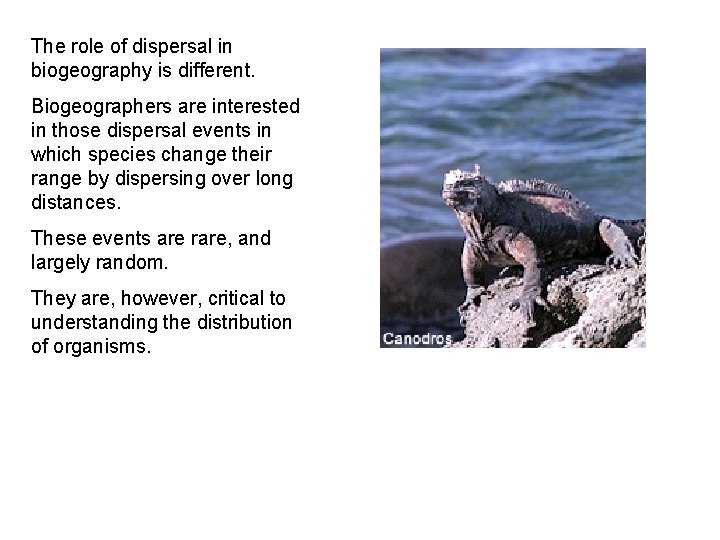 The role of dispersal in biogeography is different.

Biogeographers are interested in those dispersal events in which species change their range by dispersing over long distances.

These events are rare, and largely random.

They are, however, critical to understanding the distribution of organisms.

Canodros